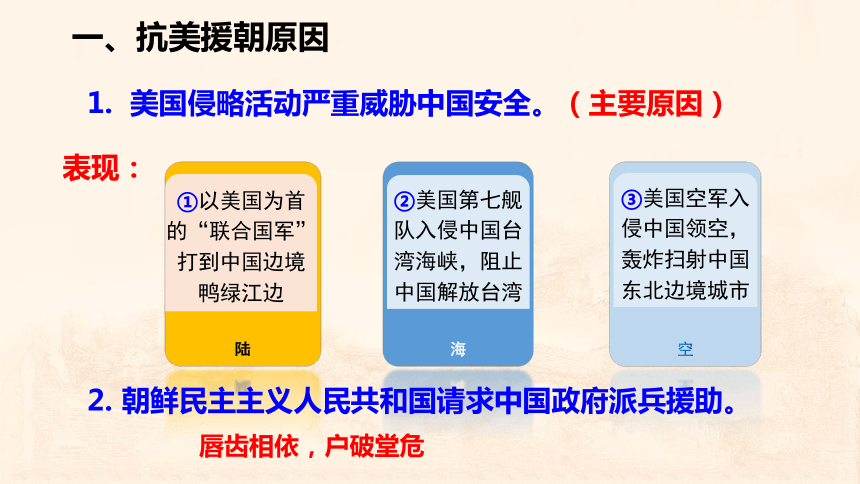 一、抗美援朝原因

1. 美国侵略活动严重威胁中国安全。（主要原因）

表现：

①以美国为首的“联合国军”打到中国边境鸭绿江边

陆

②美国第七舰队入侵中国台湾海峡，阻止中国解放台湾

海

③美国空军入侵中国领空，轰炸扫射中国东北边境城市

空

2. 朝鲜民主主义人民共和国请求中国政府派兵援助。

唇齿相依，户破堂危